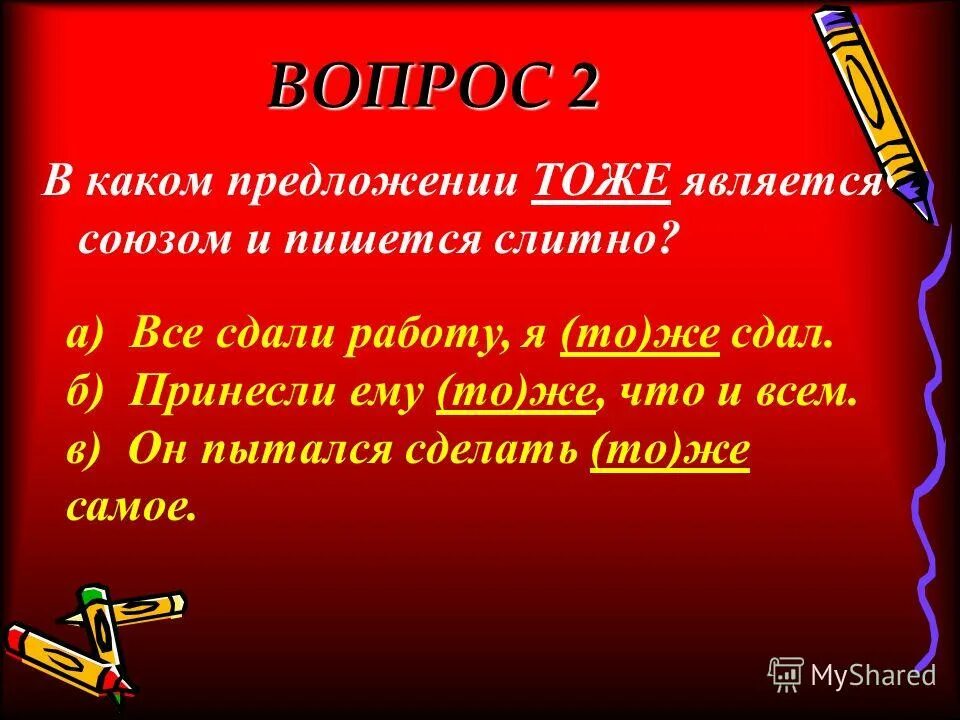 ВОПРОС 2

В каком предложении ТОЖЕ является союзом и пишется слитно?

а) Все сдали работу, я (то)же сдал.
б) Принесли ему (то)же, что и всем.
в) Он пытался сделать (то)же самое.

MyShared